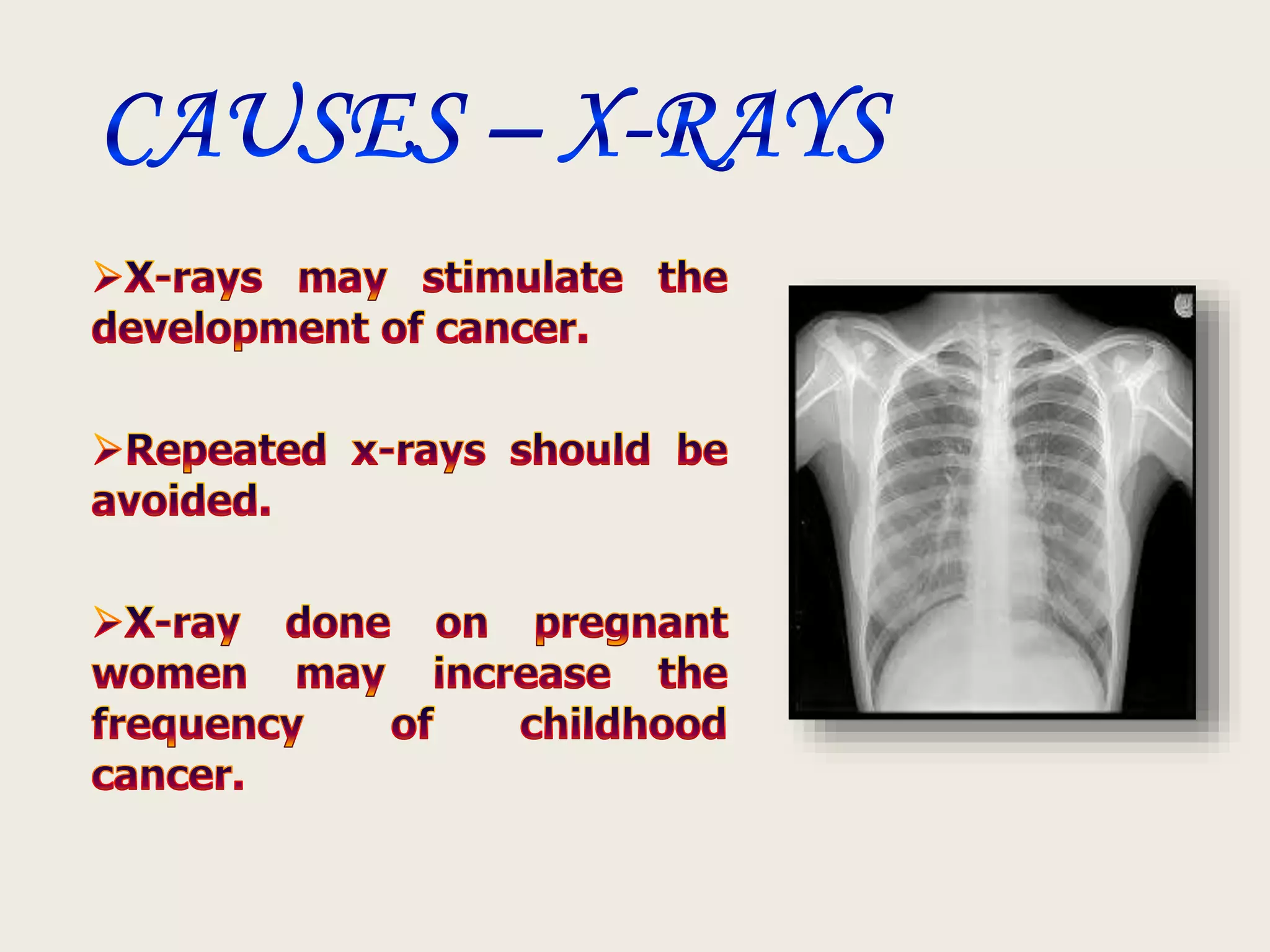 CAUSES – X-RAYS

➢X-rays may stimulate the development of cancer.

➢Repeated x-rays should be avoided.

➢X-ray done on pregnant women may increase the frequency of childhood cancer.